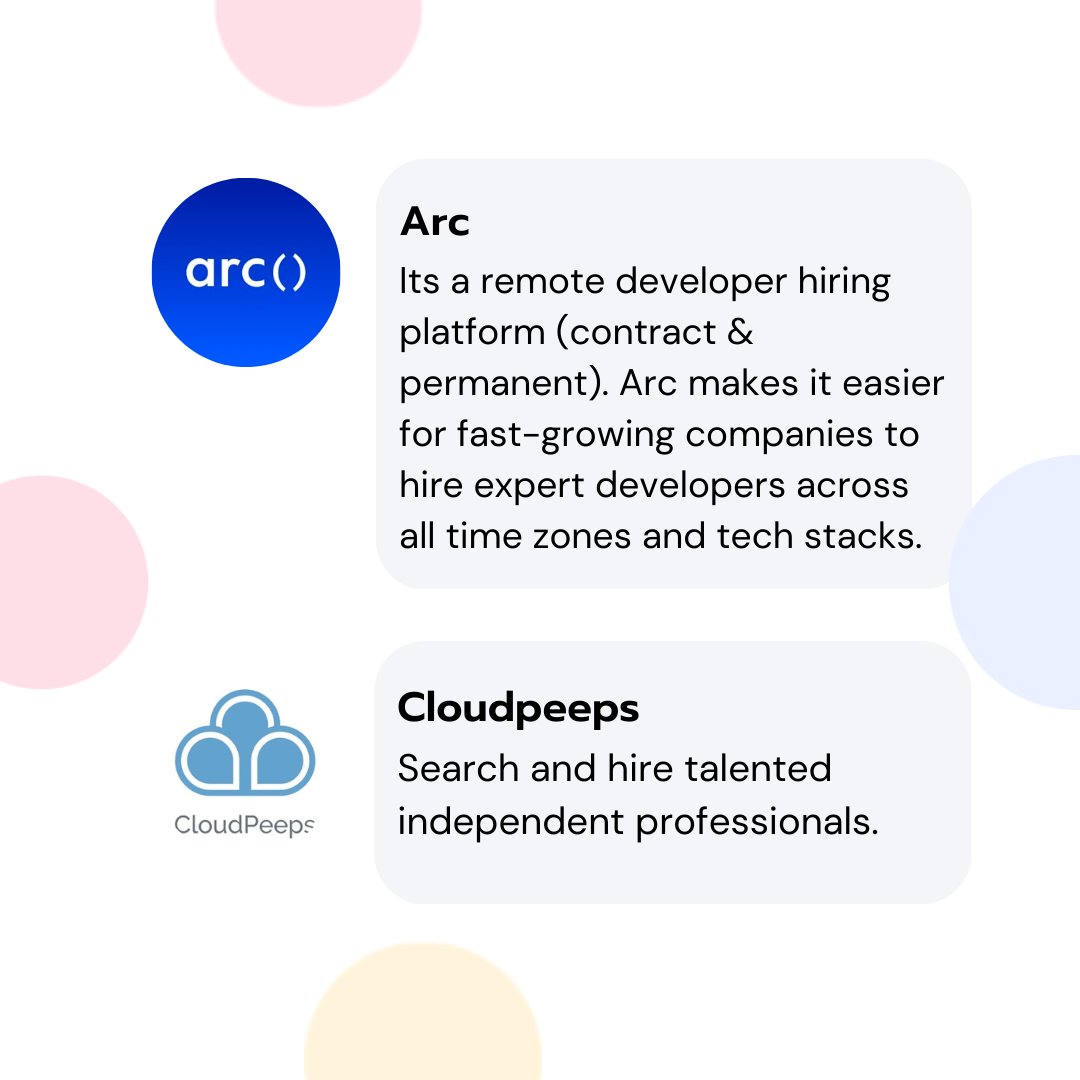 arc()

Arc

Its a remote developer hiring platform (contract & permanent). Arc makes it easier for fast-growing companies to hire expert developers across all time zones and tech stacks.

CloudPeeps

Cloudpeeps

Search and hire talented independent professionals.